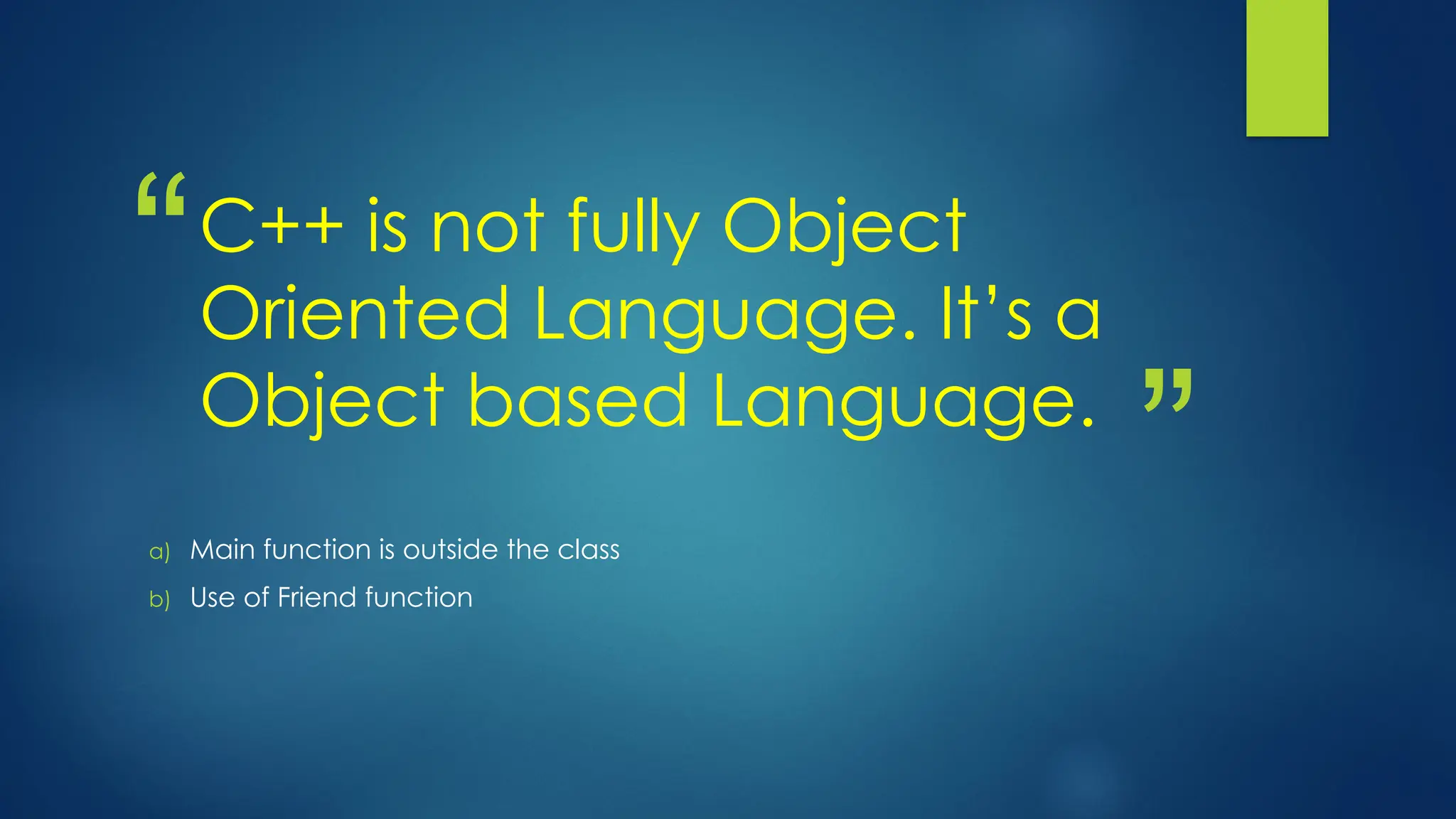 “C++ is not fully Object Oriented Language. It’s a Object based Language. ”

a) Main function is outside the class
b) Use of Friend function